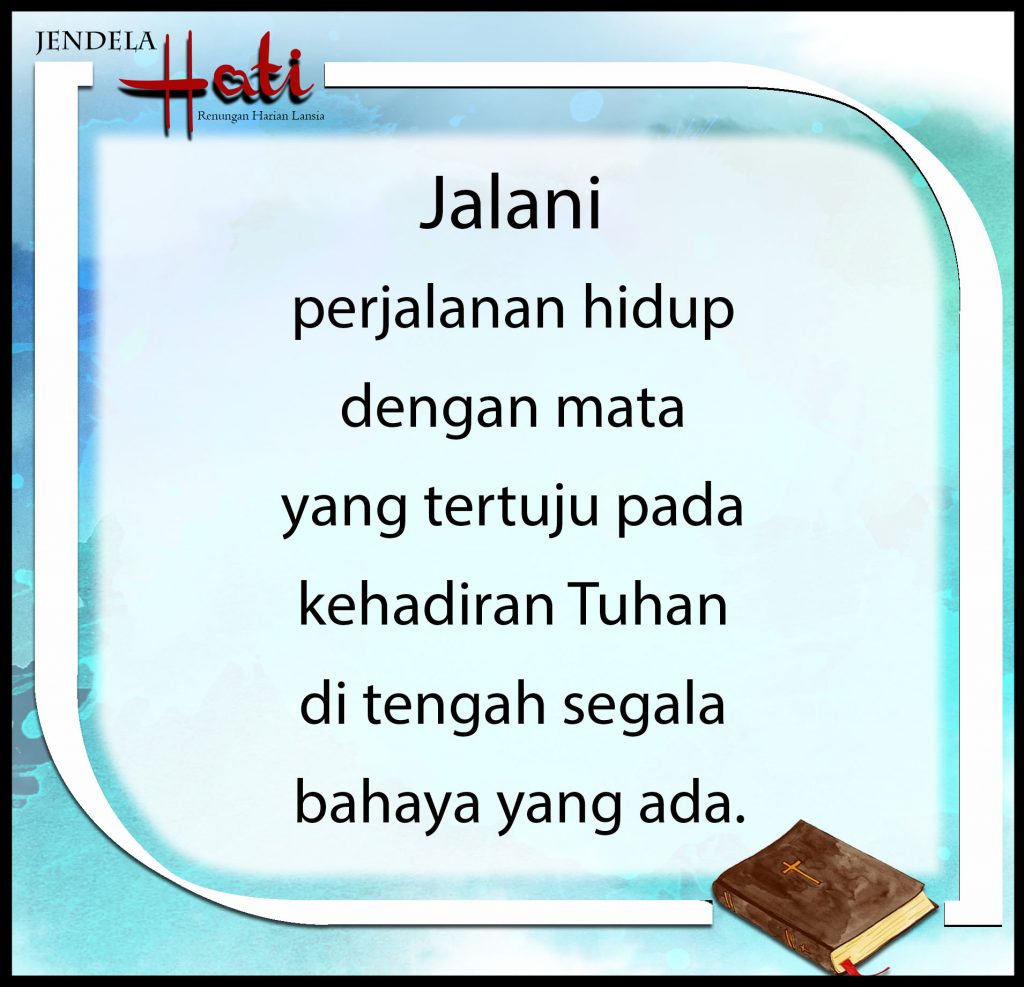 JENDELA Hati
Renungan Harian Lansia

Jalani
perjalanan hidup
dengan mata
yang tertuju pada
kehadiran Tuhan
di tengah segala
bahaya yang ada.